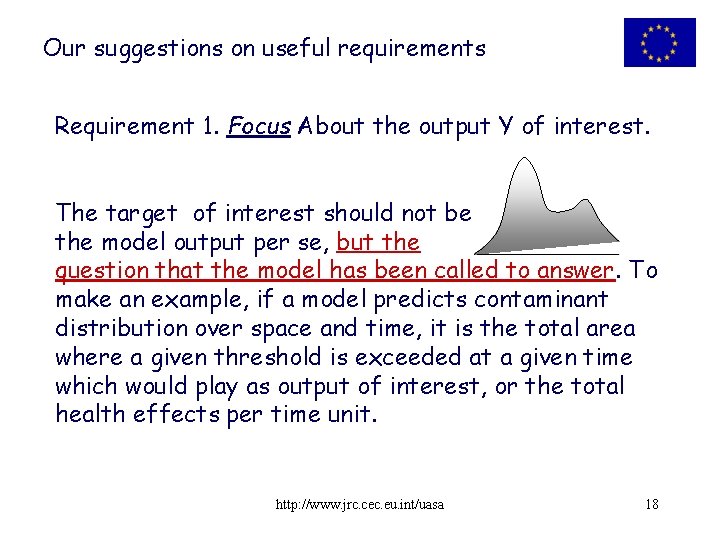 Our suggestions on useful requirements

Requirement 1. Focus About the output Y of interest.

The target of interest should not be the model output per se, but the question that the model has been called to answer. To make an example, if a model predicts contaminant distribution over space and time, it is the total area where a given threshold is exceeded at a given time which would play as output of interest, or the total health effects per time unit.

http://www.jrc.cec.eu.int/uasa 18